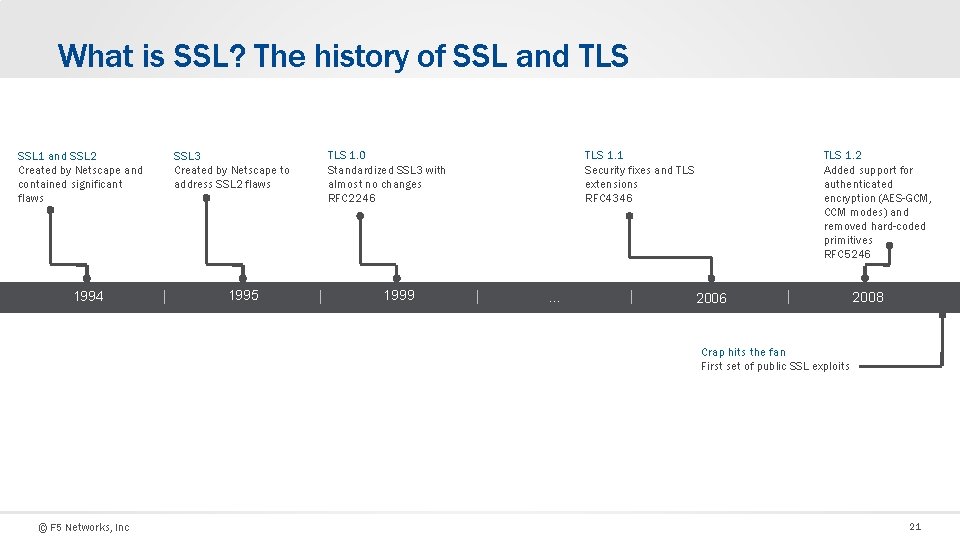 What is SSL? The history of SSL and TLS

SSL1 and SSL2
Created by Netscape and contained significant flaws

SSL3
Created by Netscape to address SSL2 flaws

TLS 1.0
Standardized SSL3 with almost no changes
RFC2246

TLS 1.1
Security fixes and TLS extensions
RFC4346

TLS 1.2
Added support for authenticated encryption (AES-GCM, CCM modes) and removed hard-coded primitives
RFC5246

1994 | 1995 | 1999 | ... | 2006 | 2008

Crap hits the fan
First set of public SSL exploits

© F5 Networks, Inc

21